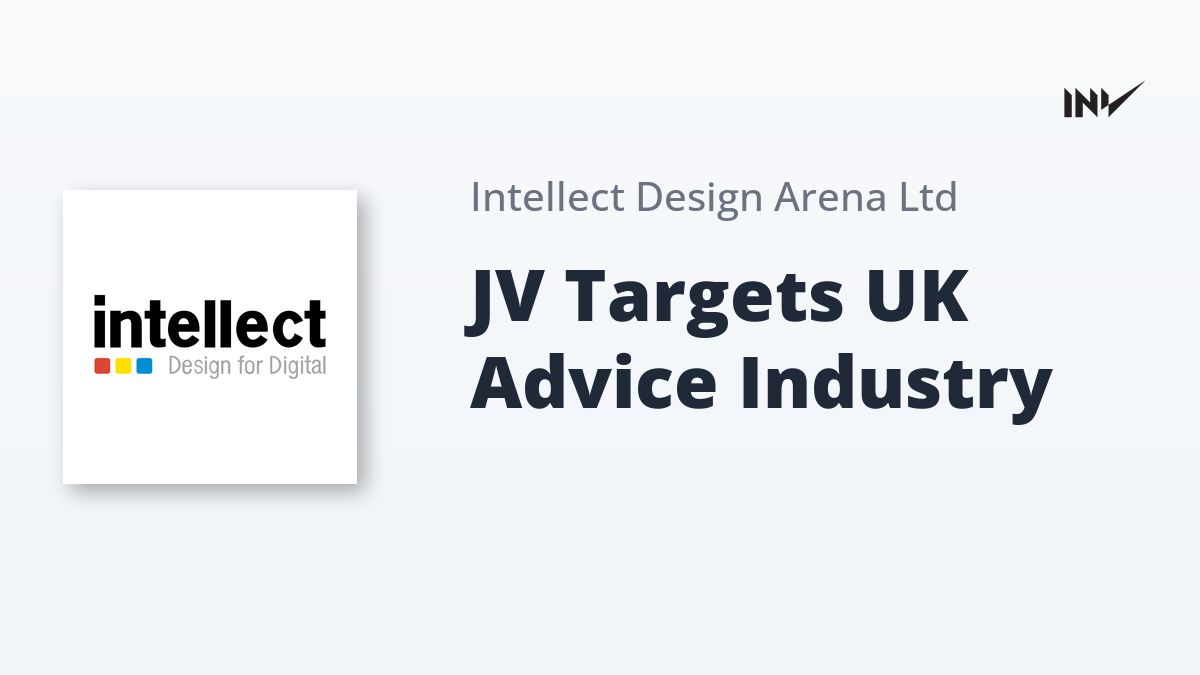 INV

intellect
Design for Digital

Intellect Design Arena Ltd

JV Targets UK Advice Industry